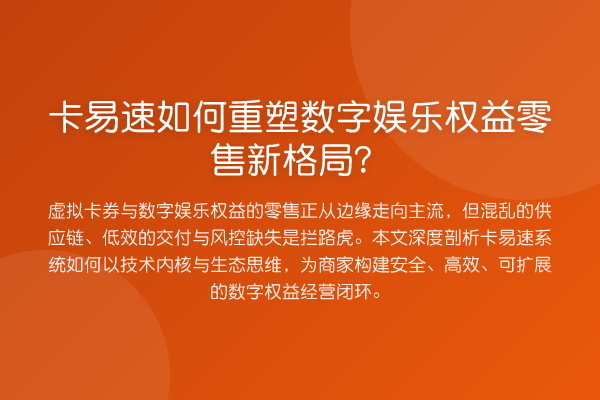 卡易速如何重塑数字娱乐权益零售新格局？

虚拟卡券与数字娱乐权益的零售正从边缘走向主流，但混乱的供应链、低效的交付与风控缺失是拦路虎。本文深度剖析卡易速系统如何以技术内核与生态思维，为商家构建安全、高效、可扩展的数字权益经营闭环。